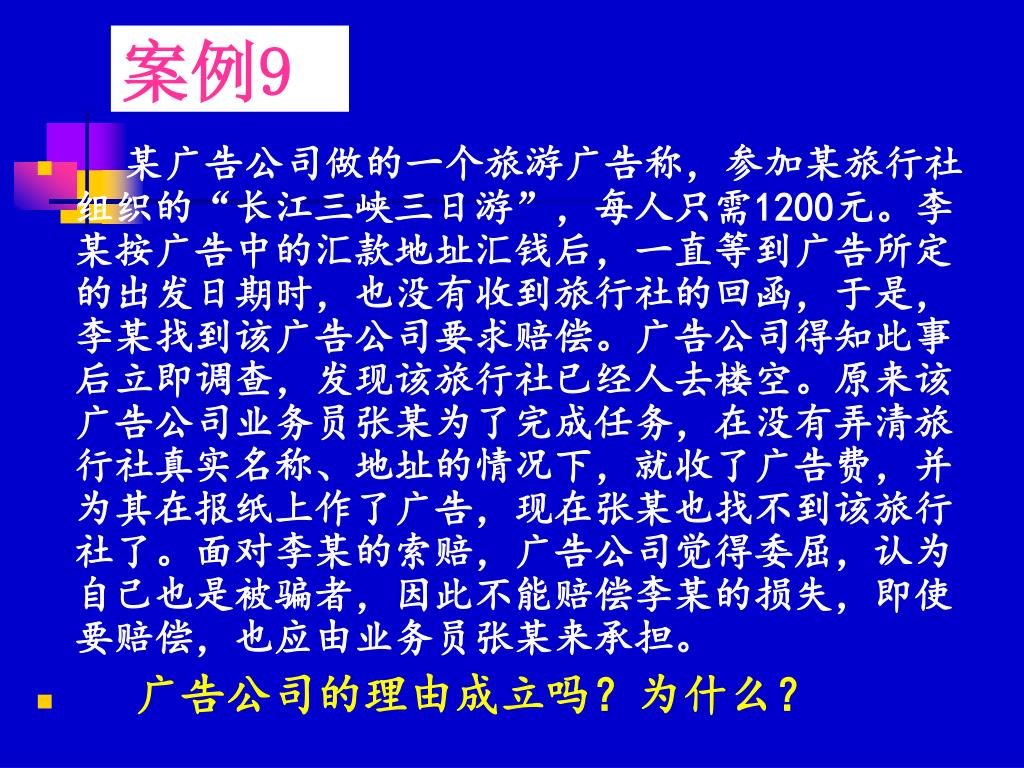 案例9

某广告公司做的一个旅游广告称，参加某旅行社组织的“长江三峡三日游”，每人只需1200元。李某按广告中的汇款地址汇钱后，一直等到广告所定的出发日期时，也没有收到旅行社的回函，于是，李某找到该广告公司要求赔偿。广告公司得知此事后立即调查，发现该旅行社已经人去楼空。原来该广告公司业务员张某为了完成任务，在没有弄清旅行社真实名称、地址的情况下，就收了广告费，并为其在报纸上作了广告，现在张某也找不到该旅行社了。面对李某的索赔，广告公司觉得委屈，认为自己也是被骗者，因此不能赔偿李某的损失，即使要赔偿，也应由业务员张某来承担。

广告公司的理由成立吗？为什么？